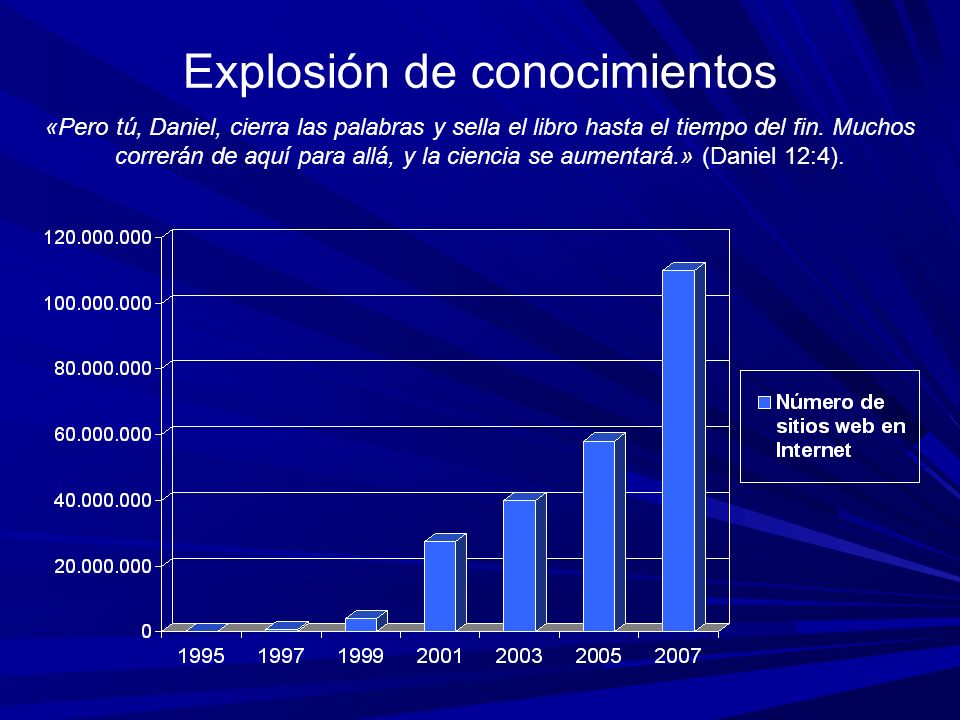 Explosión de conocimientos

«Pero tú, Daniel, cierra las palabras y sella el libro hasta el tiempo del fin. Muchos correrán de aquí para allá, y la ciencia se aumentará.» (Daniel 12:4).

120.000.000
100.000.000
80.000.000
60.000.000
40.000.000
20.000.000
0

1995 1997 1999 2001 2003 2005 2007

Número de sitios web en Internet